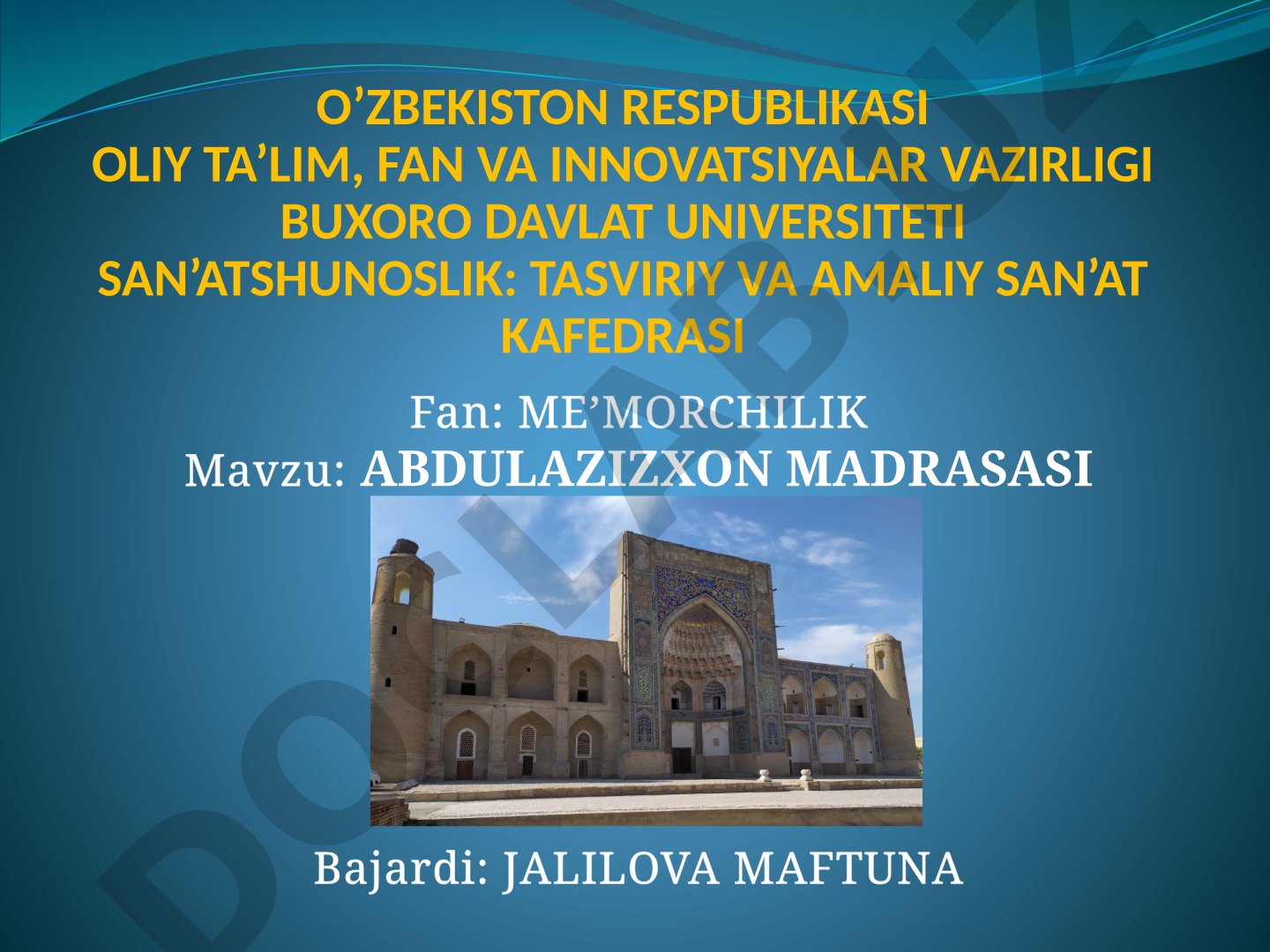 O’ZBEKISTON RESPUBLIKASI
OLIY TA’LIM, FAN VA INNOVATSIYALAR VAZIRLIGI
BUXORO DAVLAT UNIVERSITETI
SAN’ATSHUNOSLIK: TASVIRIY VA AMALIY SAN’AT KAFEDRASI

Fan: ME’MORCHILIK
Mavzu: ABDULAZIZXON MADRASASI

Bajardi: JALILOVA MAFTUNA

DOCLAB.UZ